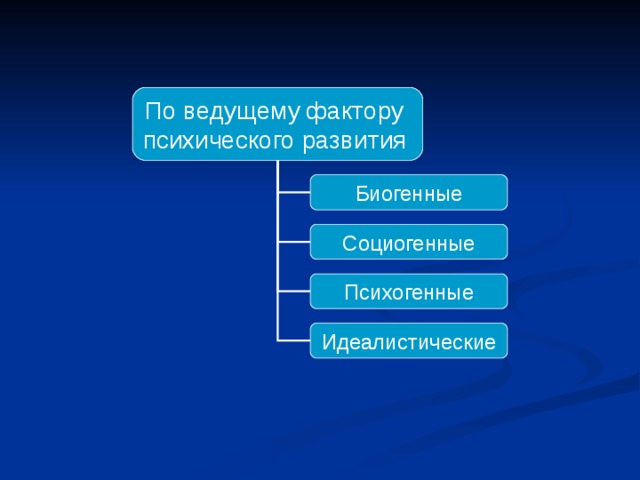 По ведущему фактору психического развития

Биогенные

Социогенные

Психогенные

Идеалистические